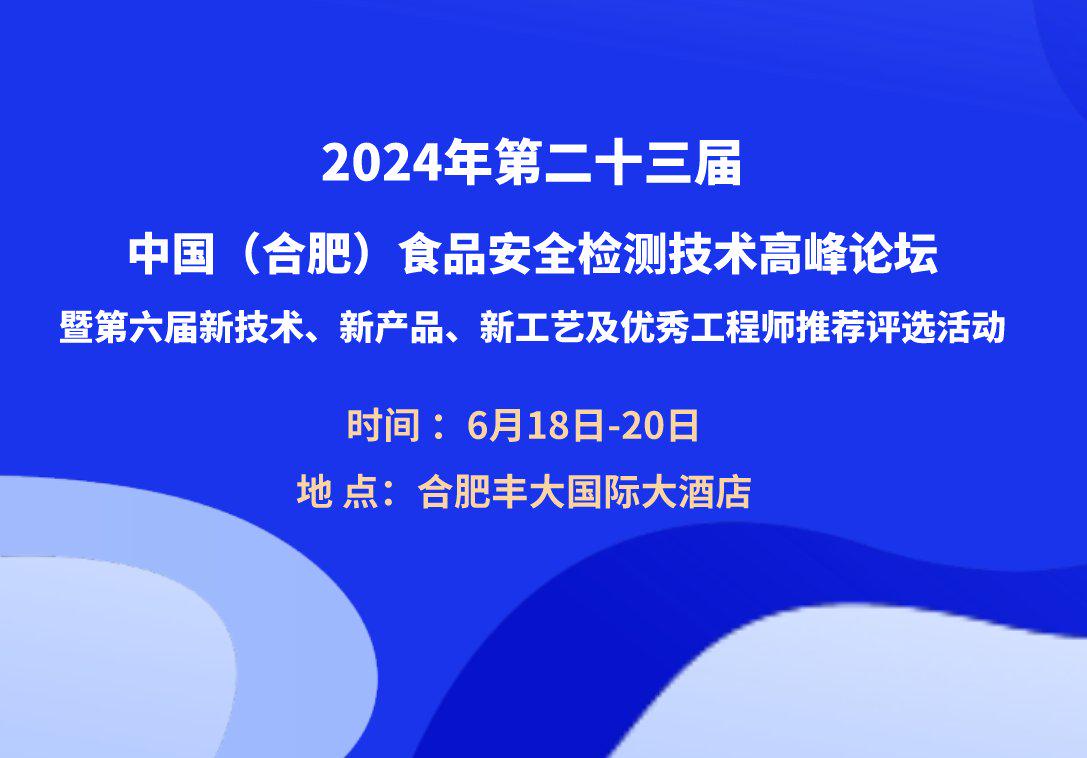 2024年第二十三届

中国（合肥）食品安全检测技术高峰论坛

暨第六届新技术、新产品、新工艺及优秀工程师推荐评选活动

时间：6月18日-20日

地 点：合肥丰大国际大酒店